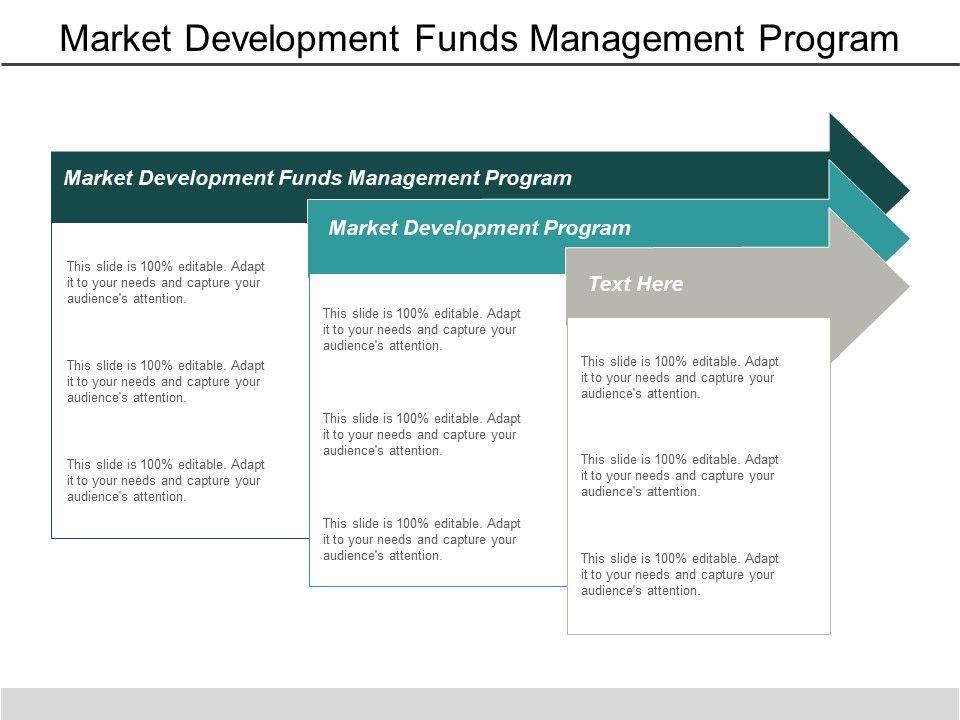 Market Development Funds Management Program

Market Development Funds Management Program

This slide is 100% editable. Adapt it to your needs and capture your audience's attention.

This slide is 100% editable. Adapt it to your needs and capture your audience's attention.

This slide is 100% editable. Adapt it to your needs and capture your audience's attention.

Market Development Program

This slide is 100% editable. Adapt it to your needs and capture your audience's attention.

This slide is 100% editable. Adapt it to your needs and capture your audience's attention.

This slide is 100% editable. Adapt it to your needs and capture your audience's attention.

Text Here

This slide is 100% editable. Adapt it to your needs and capture your audience's attention.

This slide is 100% editable. Adapt it to your needs and capture your audience's attention.

This slide is 100% editable. Adapt it to your needs and capture your audience's attention.